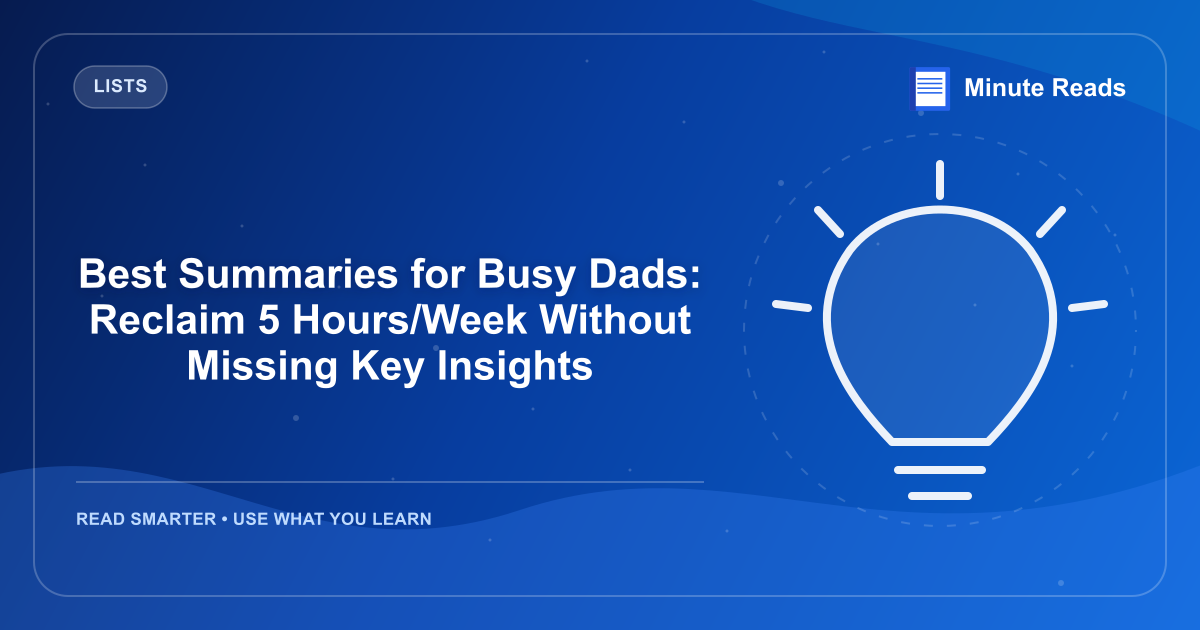 LISTS

Minute Reads

Best Summaries for Busy Dads: Reclaim 5 Hours/Week Without Missing Key Insights

READ SMARTER • USE WHAT YOU LEARN